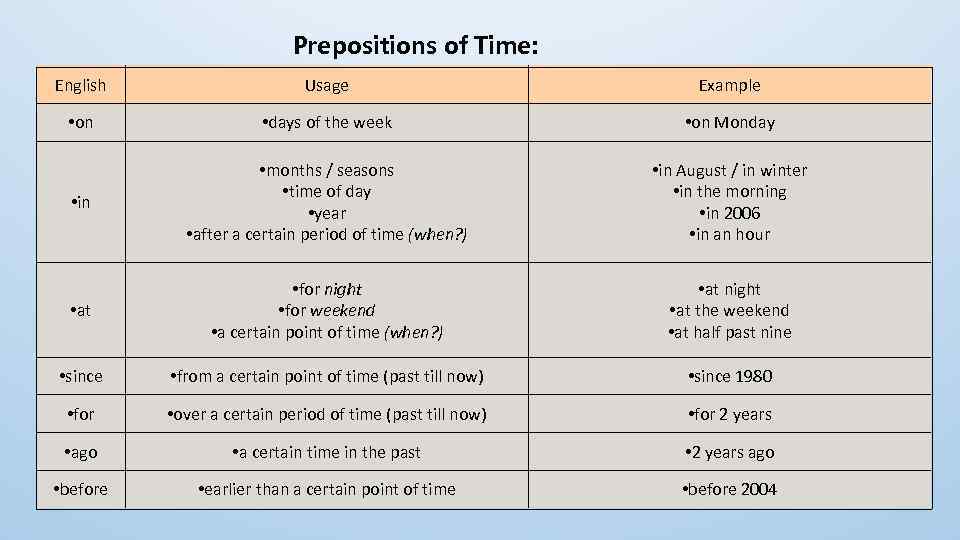 Prepositions of Time:

| English | Usage | Example |
|---|---|---|
| •on | •days of the week | •on Monday |
| •in | •months / seasons •time of day •year •after a certain period of time (when?) | •in August / in winter •in the morning •in 2006 •in an hour |
| •at | •for night •for weekend •a certain point of time (when?) | •at night •at the weekend •at half past nine |
| •since | •from a certain point of time (past till now) | •since 1980 |
| •for | •over a certain period of time (past till now) | •for 2 years |
| •ago | •a certain time in the past | •2 years ago |
| •before | •earlier than a certain point of time | •before 2004 |